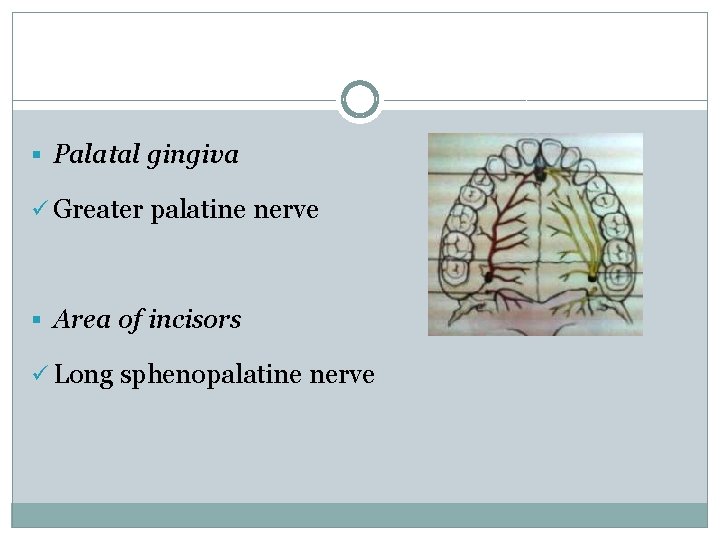 ▪ Palatal gingiva

✓ Greater palatine nerve

▪ Area of incisors

✓ Long sphenopalatine nerve